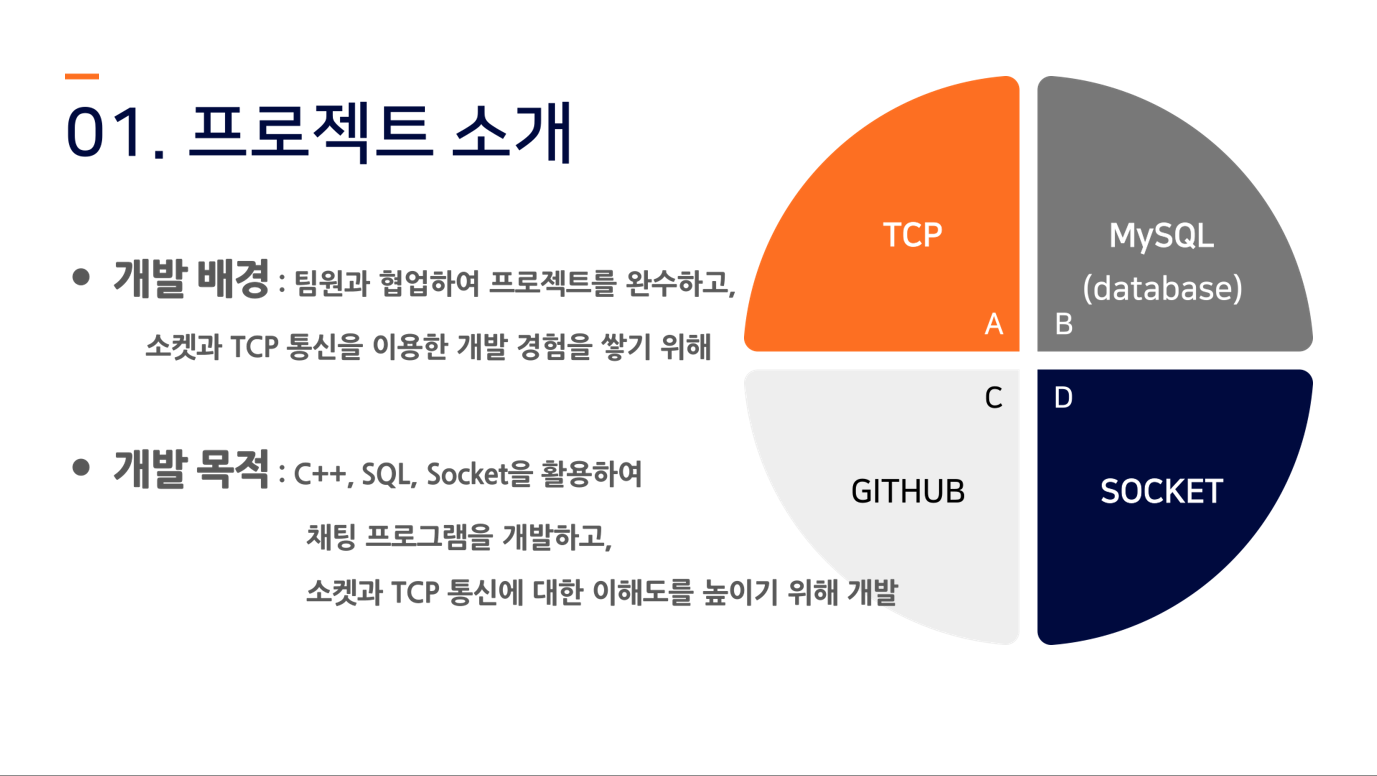 01. 프로젝트 소개

• 개발 배경 : 팀원과 협업하여 프로젝트를 완수하고, 소켓과 TCP 통신을 이용한 개발 경험을 쌓기 위해

• 개발 목적 : C++, SQL, Socket을 활용하여 채팅 프로그램을 개발하고, 소켓과 TCP 통신에 대한 이해도를 높이기 위해 개발

TCP
A

MySQL
(database)
B

C
GITHUB

D
SOCKET